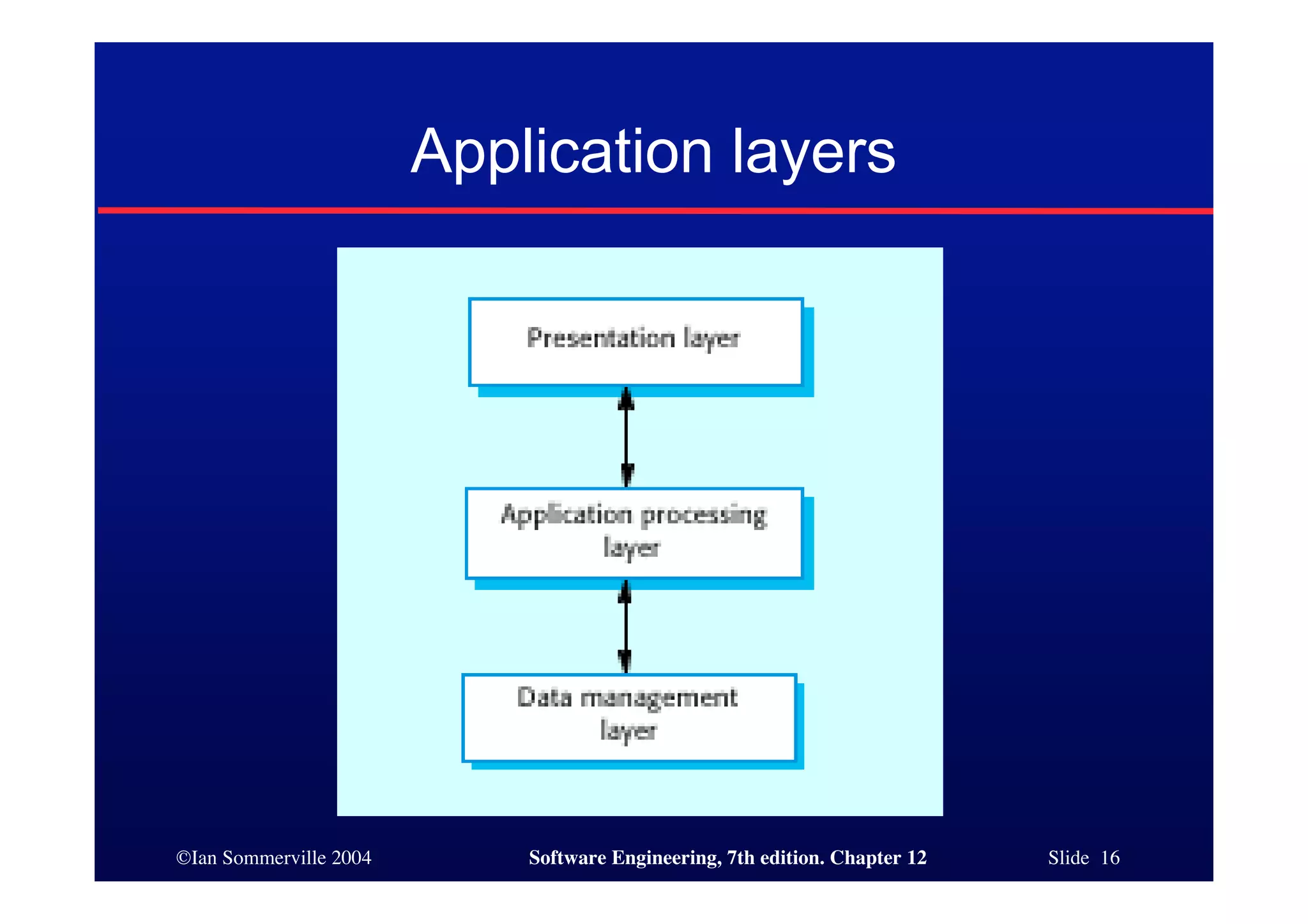 Application layers

Presentation layer

Application processing layer

Data management layer

©Ian Sommerville 2004

Software Engineering, 7th edition. Chapter 12

Slide 16